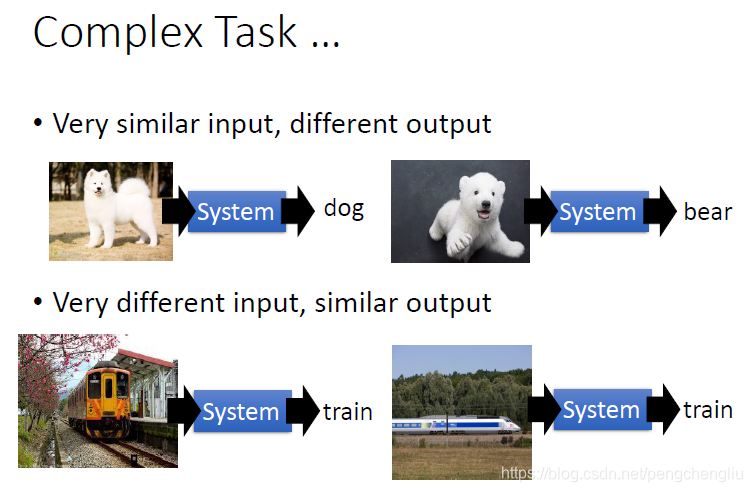 Complex Task …

• Very similar input, different output

System dog

System bear

• Very different input, similar output

System train

System train

https://blog.csdn.net/pengchengliu